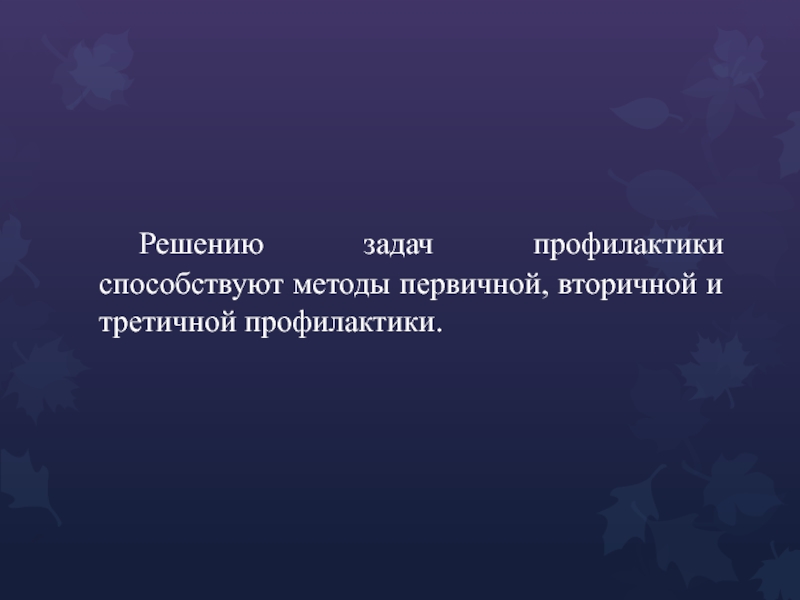 Решению задач профилактики способствуют методы первичной, вторичной и третичной профилактики.